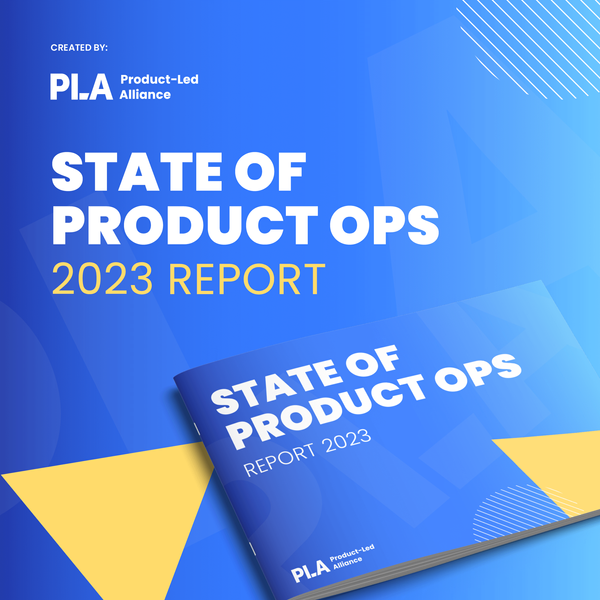 CREATED BY:

PLA Product-Led Alliance

STATE OF PRODUCT OPS
2023 REPORT

STATE OF PRODUCT OPS
REPORT 2023

PLA Product-Led Alliance